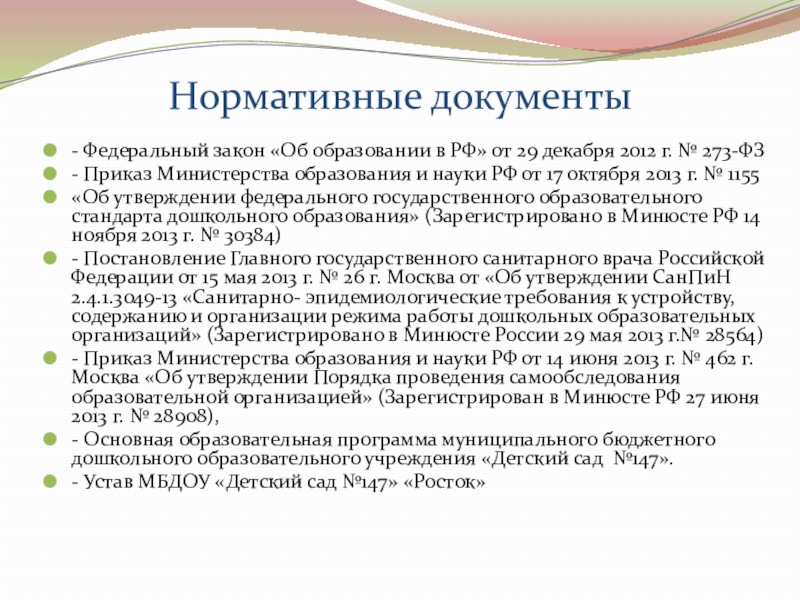 Нормативные документы

- Федеральный закон «Об образовании в РФ» от 29 декабря 2012 г. № 273-ФЗ

- Приказ Министерства образования и науки РФ от 17 октября 2013 г. № 1155

«Об утверждении федерального государственного образовательного стандарта дошкольного образования» (Зарегистрировано в Минюсте РФ 14 ноября 2013 г. № 30384)

- Постановление Главного государственного санитарного врача Российской Федерации от 15 мая 2013 г. № 26 г. Москва от «Об утверждении СанПиН 2.4.1.3049-13 «Санитарно- эпидемиологические требования к устройству, содержанию и организации режима работы дошкольных образовательных организаций» (Зарегистрировано в Минюсте России 29 мая 2013 г.№ 28564)

- Приказ Министерства образования и науки РФ от 14 июня 2013 г. № 462 г. Москва «Об утверждении Порядка проведения самообследования образовательной организацией» (Зарегистрирован в Минюсте РФ 27 июня 2013 г. № 28908),

- Основная образовательная программа муниципального бюджетного дошкольного образовательного учреждения «Детский сад №147».

- Устав МБДОУ «Детский сад №147» «Росток»